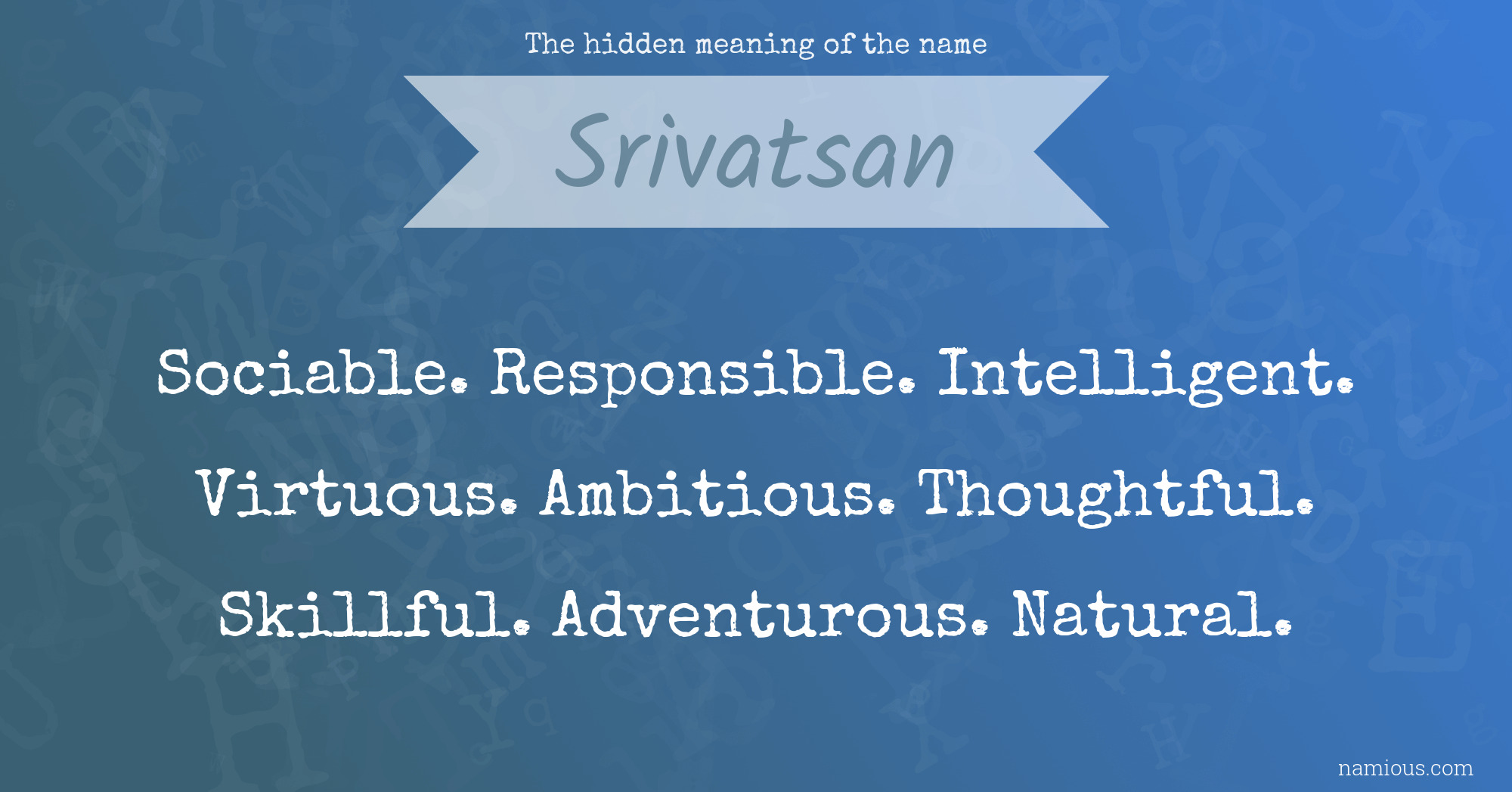 The hidden meaning of the name

Srivatsan

Sociable. Responsible. Intelligent. Virtuous. Ambitious. Thoughtful. Skillful. Adventurous. Natural.

namious.com